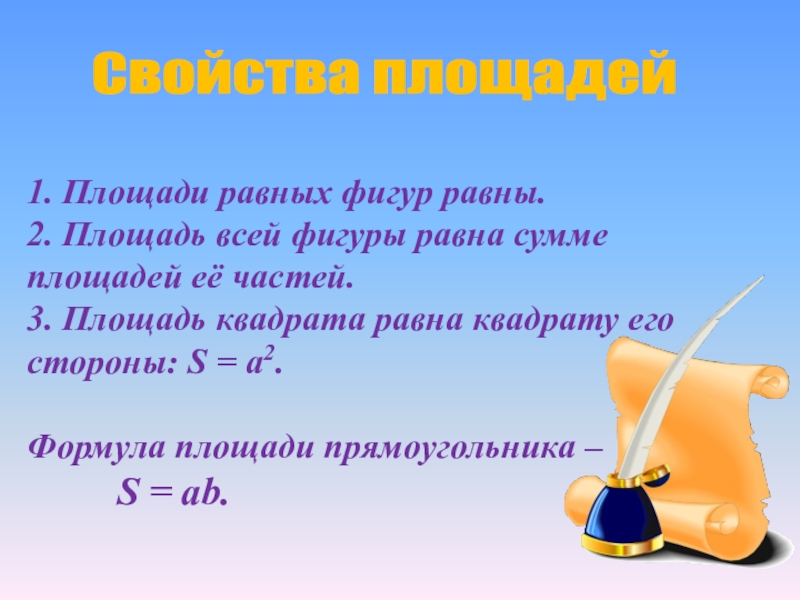 Свойства площадей

1. Площади равных фигур равны.
2. Площадь всей фигуры равна сумме площадей её частей.
3. Площадь квадрата равна квадрату его стороны: $S = a^2$.

Формула площади прямоугольника –
$S = ab$.